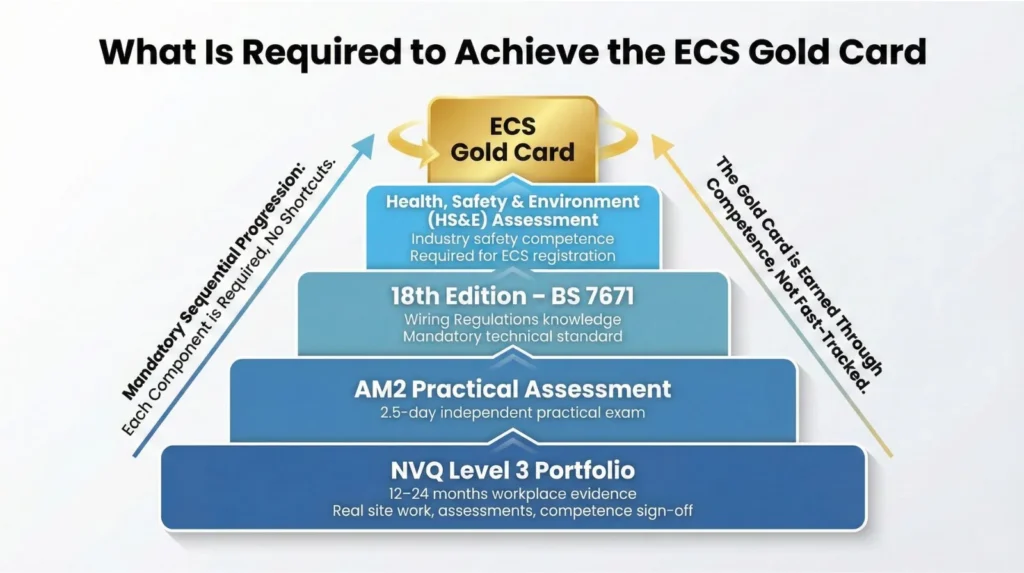 What Is Required to Achieve the ECS Gold Card

Mandatory Sequential Progression:
Each Component is Required, No Shortcuts.

ECS
Gold Card

Health, Safety & Environment (HS&E) Assessment
Industry safety competence
Required for ECS registration

18th Edition – BS 7671
Wiring Regulations knowledge
Mandatory technical standard

AM2 Practical Assessment
2.5-day independent practical exam

NVQ Level 3 Portfolio
12–24 months workplace evidence
Real site work, assessments, competence sign-off

The Gold Card is Earned Through
Competence, Not Fast-Tracked.